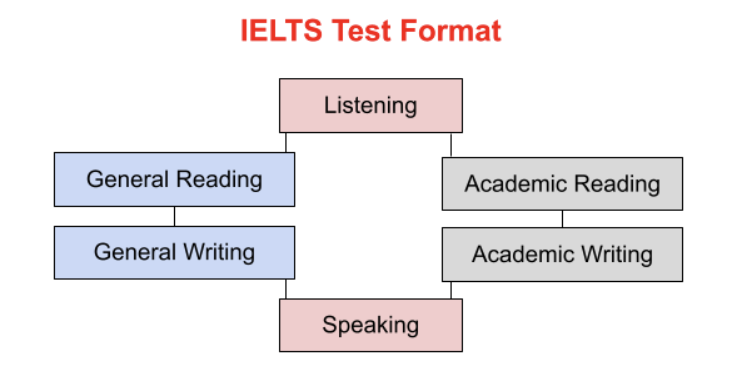 IELTS Test Format

Listening

General Reading

General Writing

Academic Reading

Academic Writing

Speaking